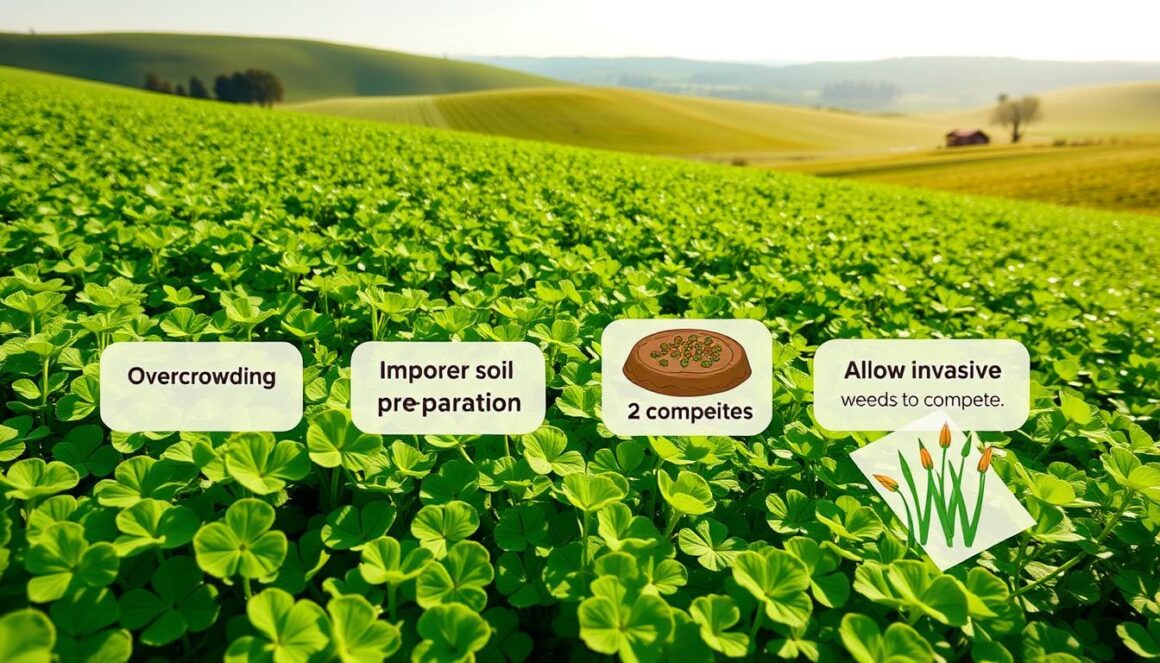 Overcrowding

Imporer soil pre-paration

2 compeites

Allow invasive weeds to compete.